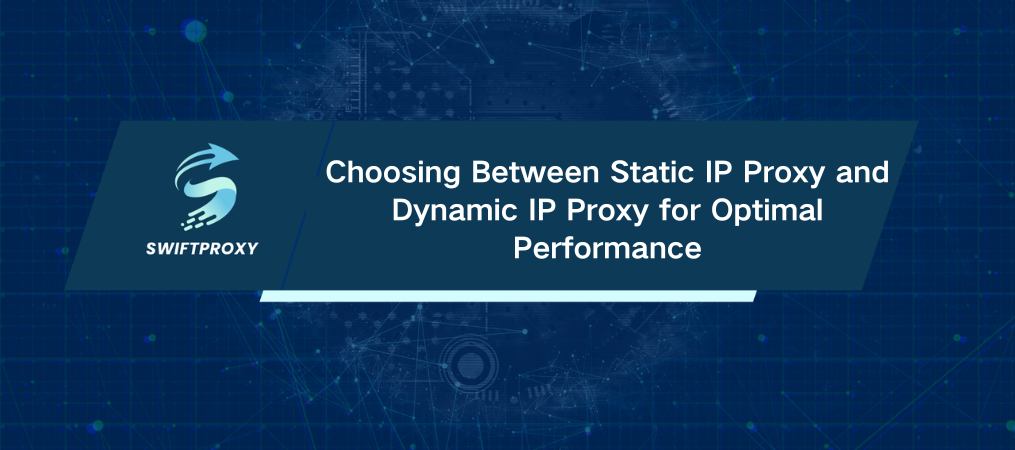 SWIFTPROXY

Choosing Between Static IP Proxy and Dynamic IP Proxy for Optimal Performance